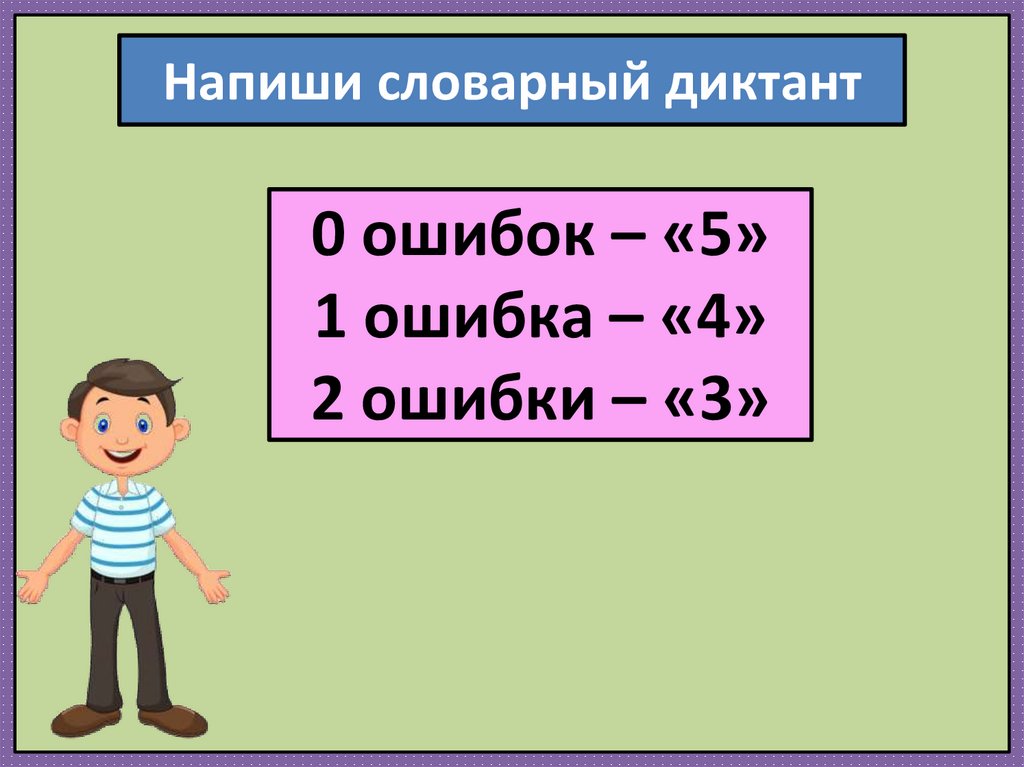 Напиши словарный диктант

0 ошибок – «5»
1 ошибка – «4»
2 ошибки – «3»